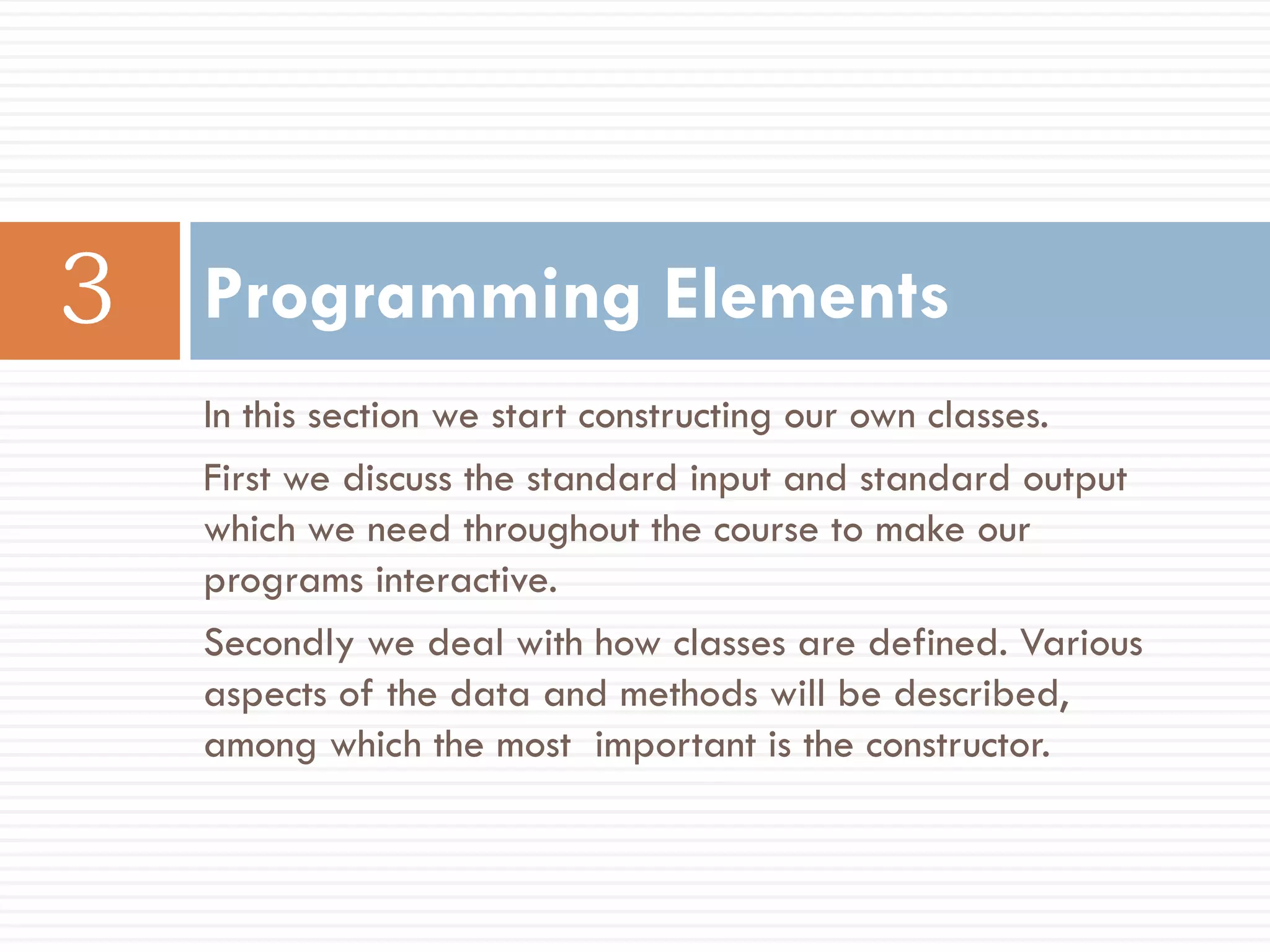 3

Programming Elements

In this section we start constructing our own classes.

First we discuss the standard input and standard output which we need throughout the course to make our programs interactive.

Secondly we deal with how classes are defined. Various aspects of the data and methods will be described, among which the most  important is the constructor.